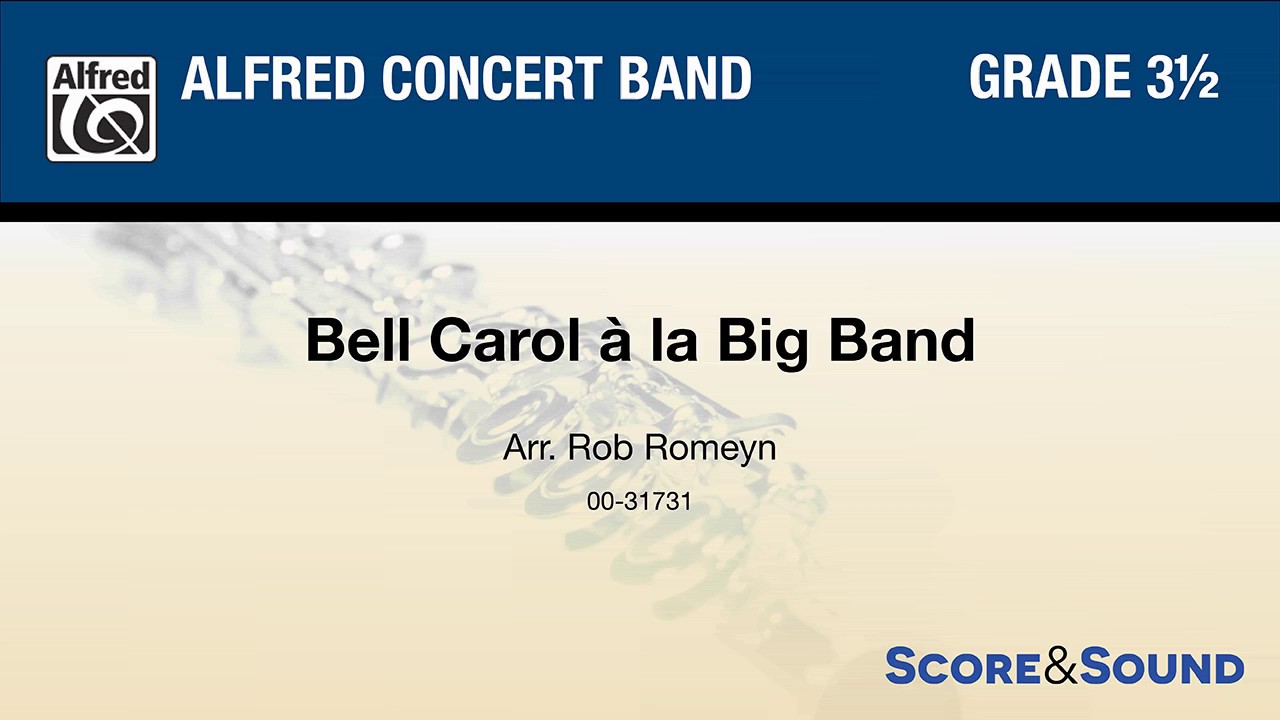 Alfred

ALFRED CONCERT BAND

GRADE 3½

Bell Carol à la Big Band

Arr. Rob Romeyn

00-31731

SCORE&SOUND